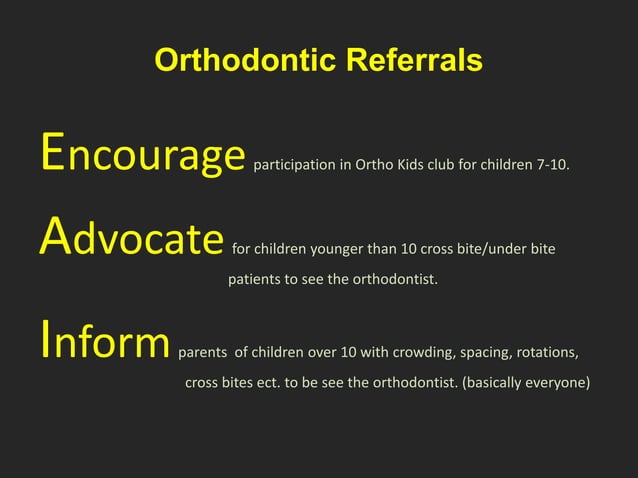 Orthodontic Referrals

Encourage participation in Ortho Kids club for children 7-10.

Advocate for children younger than 10 cross bite/under bite patients to see the orthodontist.

Inform parents of children over 10 with crowding, spacing, rotations, cross bites ect. to be see the orthodontist. (basically everyone)